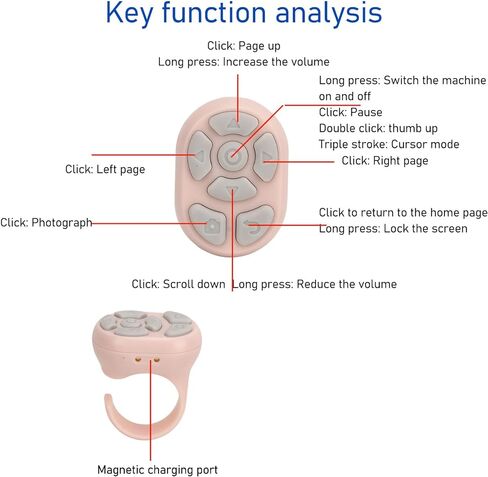 Key function analysis

Click: Page up
Long press: Increase the volume

Long press: Switch the machine on and off
Click: Pause
Double click: thumb up
Triple stroke: Cursor mode

Click: Right page

Click: Left page

Click: Photograph

Click to return to the home page
Long press: Lock the screen

Click: Scroll down Long press: Reduce the volume

Magnetic charging port